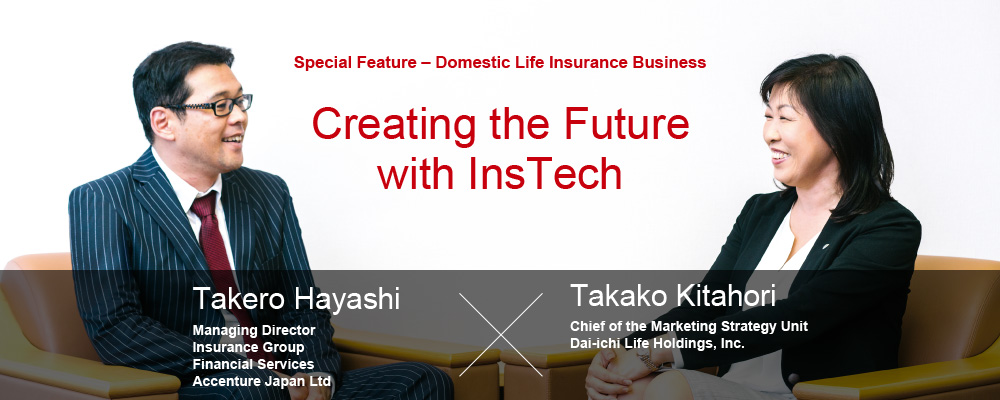 Special Feature – Domestic Life Insurance Business

Creating the Future with InsTech

Takero Hayashi

Managing Director
Insurance Group
Financial Services
Accenture Japan Ltd

Takako Kitahori

Chief of the Marketing Strategy Unit
Dai-ichi Life Holdings, Inc.